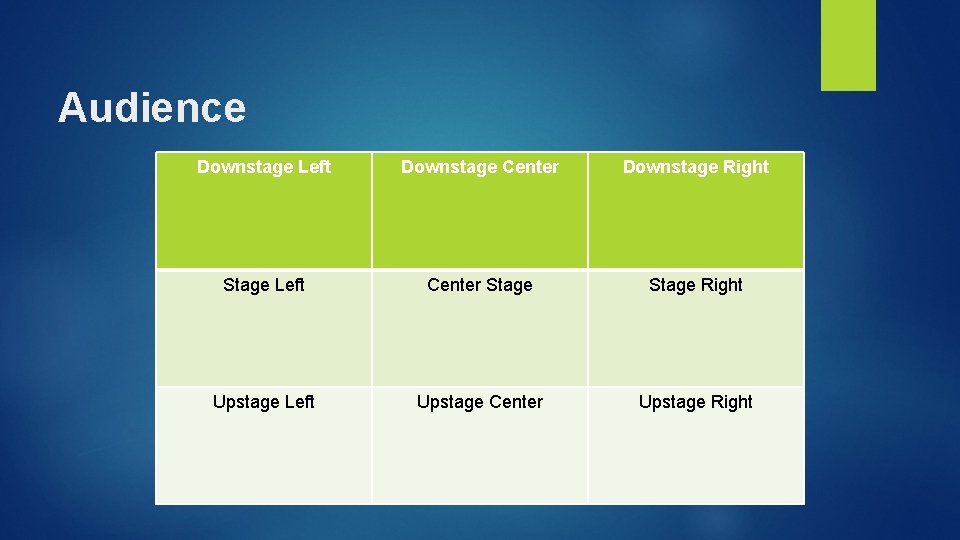 Audience

| Downstage Left | Downstage Center | Downstage Right |
|---|---|---|
| Stage Left | Center Stage | Stage Right |
| Upstage Left | Upstage Center | Upstage Right |